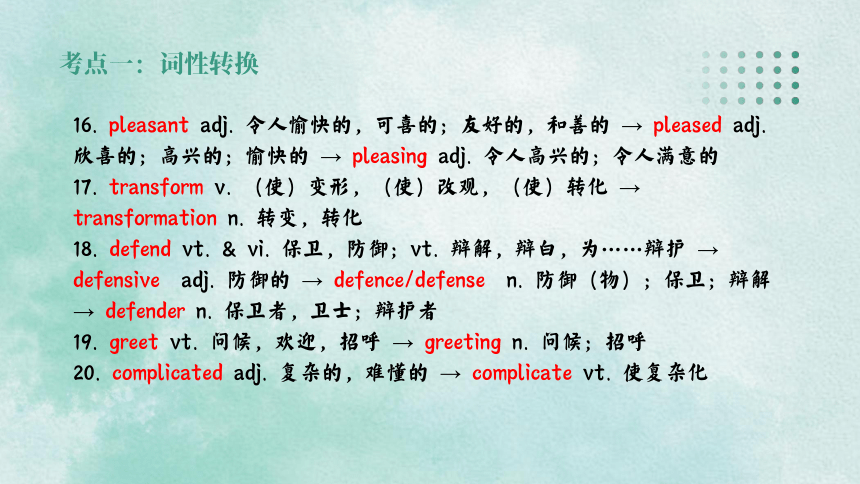 考点一：词性转换

16. pleasant adj. 令人愉快的，可喜的；友好的，和善的 → pleased adj. 欣喜的；高兴的；愉快的 → pleasing adj. 令人高兴的；令人满意的
17. transform v. （使）变形，（使）改观，（使）转化 → transformation n. 转变，转化
18. defend vt. & vi. 保卫，防御；vt. 辩解，辩白，为……辩护 → defensive adj. 防御的 → defence/defense n. 防御（物）；保卫；辩解 → defender n. 保卫者，卫士；辩护者
19. greet vt. 问候，欢迎，招呼 → greeting n. 问候；招呼
20. complicated adj. 复杂的，难懂的 → complicate vt. 使复杂化